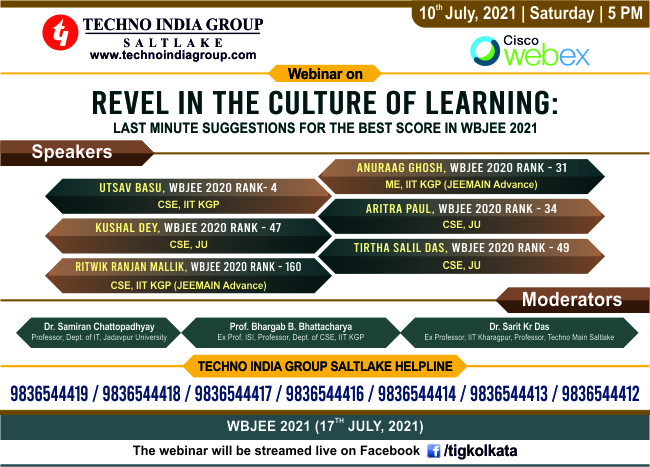 TECHNO INDIA GROUP
SALTLAKE
www.technoindiagroup.com

$10^{th}$ July, 2021 | Saturday | 5 PM

Cisco webex

Webinar on

REVEL IN THE CULTURE OF LEARNING:
LAST MINUTE SUGGESTIONS FOR THE BEST SCORE IN WBJEE 2021

Speakers

UTSAV BASU, WBJEE 2020 RANK- 4
CSE, IIT KGP

KUSHAL DEY, WBJEE 2020 RANK - 47
CSE, JU

RITWIK RANJAN MALLIK, WBJEE 2020 RANK - 160
CSE, IIT KGP (JEEMAIN Advance)

ANURAAG GHOSH, WBJEE 2020 RANK - 31
ME, IIT KGP (JEEMAIN Advance)

ARITRA PAUL, WBJEE 2020 RANK - 34
CSE, JU

TIRTHA SALIL DAS, WBJEE 2020 RANK - 49
CSE, JU

Moderators

Dr. Samiran Chattopadhyay
Professor, Dept. of IT, Jadavpur University

Prof. Bhargab B. Bhattacharya
Ex Prof. ISI, Professor, Dept. of CSE, IIT KGP

Dr. Sarit Kr Das
Ex Professor, IIT Kharagpur, Professor, Techno Main Saltlake

TECHNO INDIA GROUP SALTLAKE HELPLINE

9836544419 / 9836544418 / 9836544417 / 9836544416 / 9836544414 / 9836544413 / 9836544412

WBJEE 2021 ($17^{TH}$ JULY, 2021)

The webinar will be streamed live on Facebook /tigkolkata